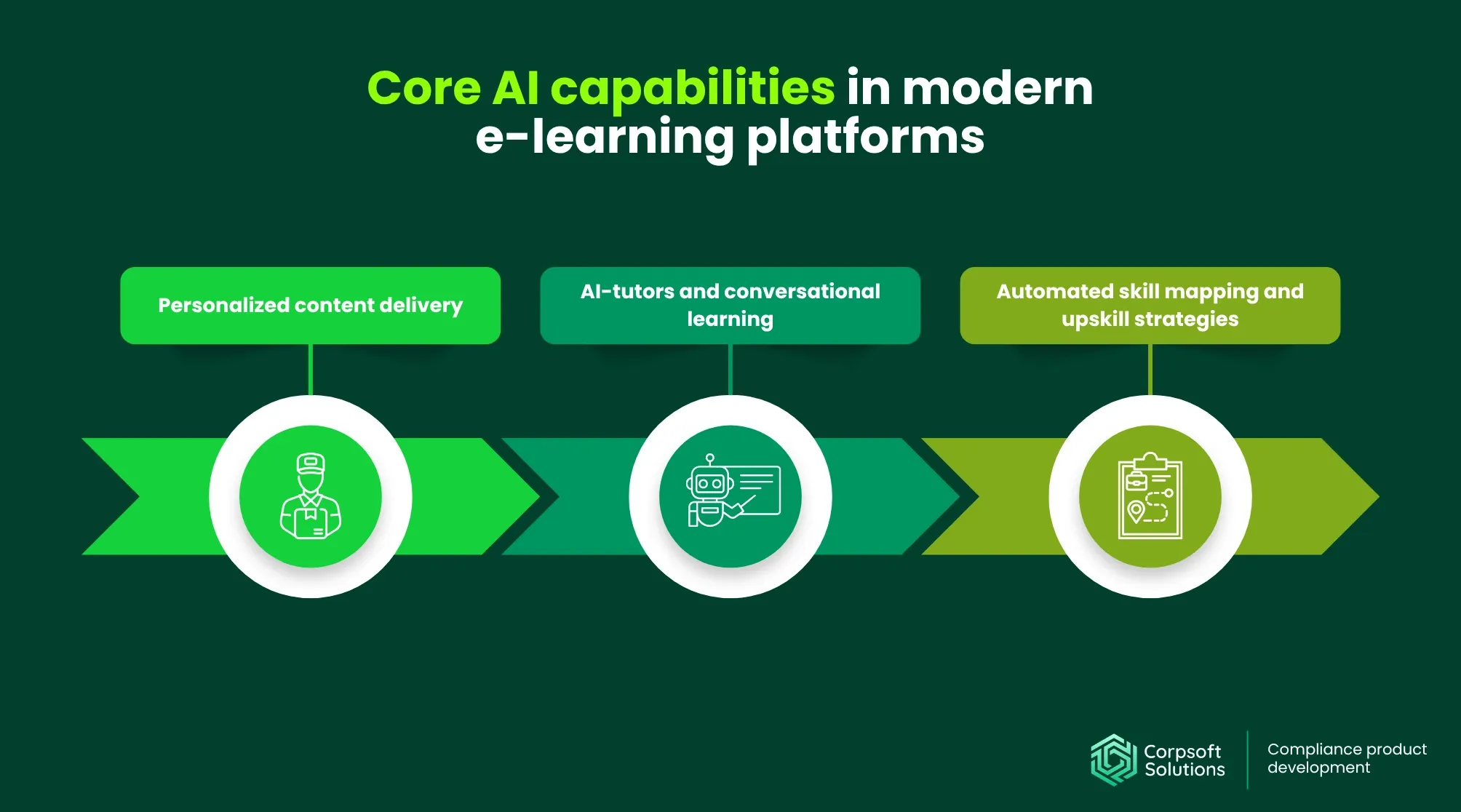 Core AI capabilities in modern e-learning platforms

Personalized content delivery

AI-tutors and conversational learning

Automated skill mapping and upskill strategies

Corpsoft Solutions

Compliance product development